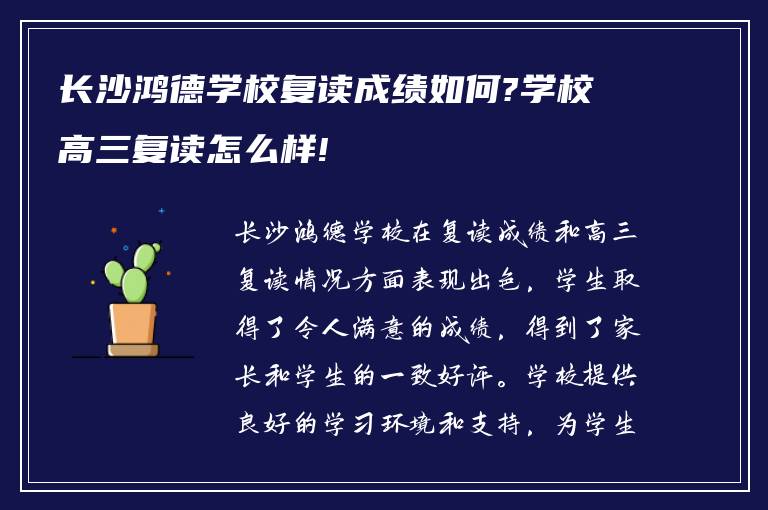 长沙鸿德学校复读成绩如何?学校高三复读怎么样!

长沙鸿德学校在复读成绩和高三复读情况方面表现出色，学生取得了令人满意的成绩，得到了家长和学生的一致好评。学校提供良好的学习环境和支持，为学生